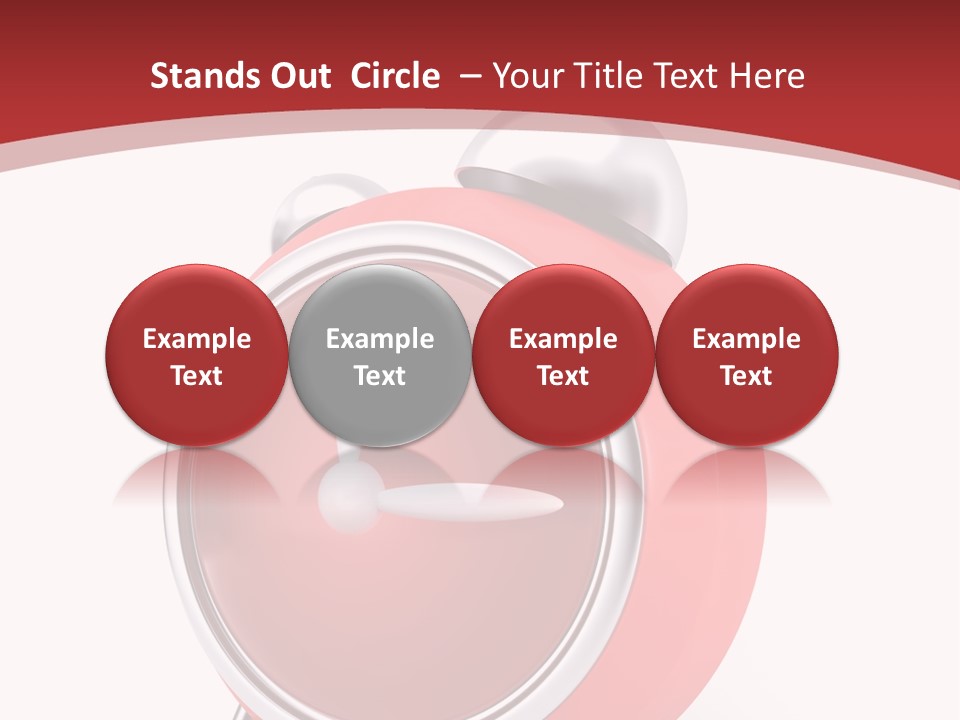 Stands Out Circle – Your Title Text Here

Example Text

Example Text

Example Text

Example Text